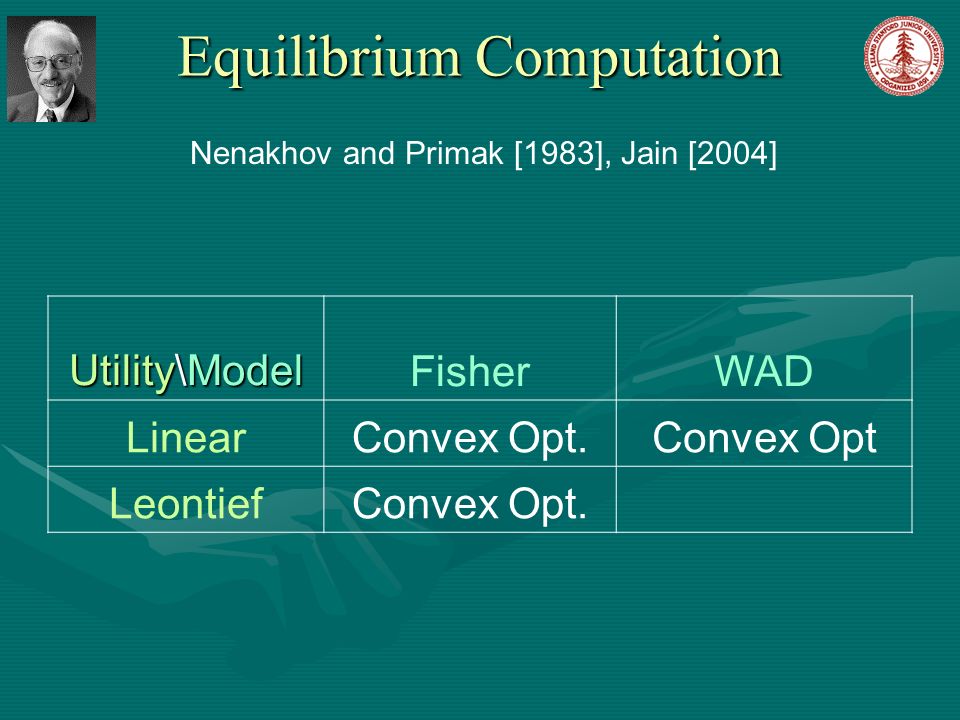 LELAND STANFORD JUNIOR UNIVERSITY
ORGANIZED 1891

Equilibrium Computation

Nenakhov and Primak [1983], Jain [2004]

| Utility\Model | Fisher | WAD |
|---|---|---|
| Linear | Convex Opt. | Convex Opt |
| Leontief | Convex Opt. | |